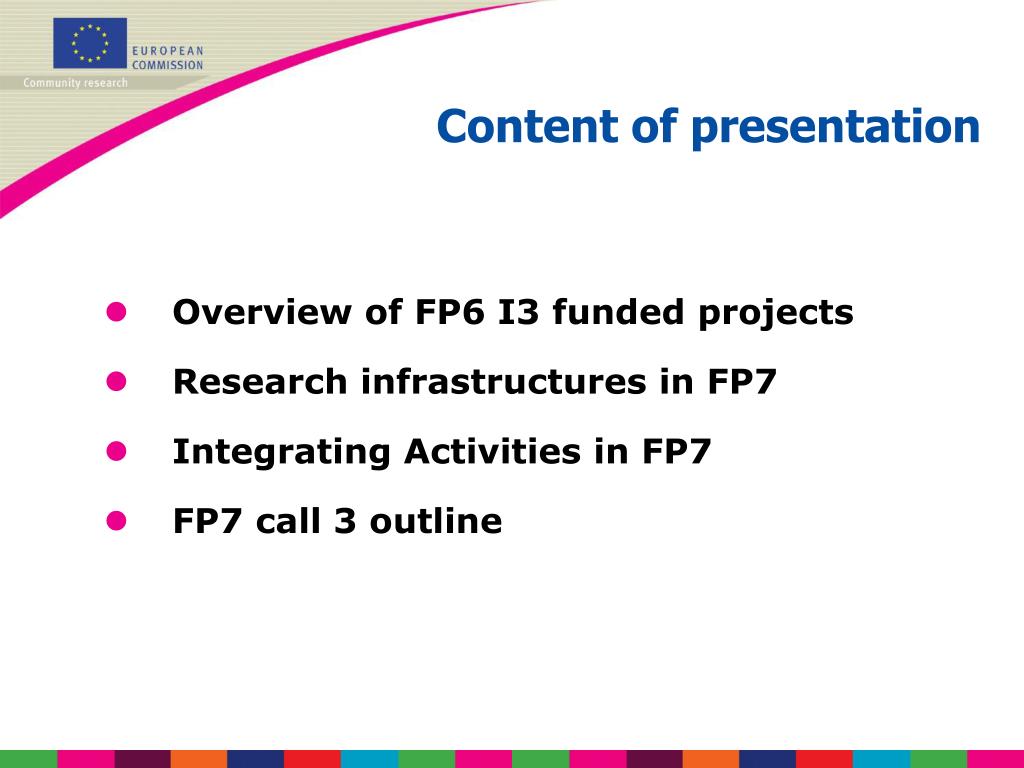 EUROPEAN COMMISSION
Community research

Content of presentation

- Overview of FP6 I3 funded projects
- Research infrastructures in FP7
- Integrating Activities in FP7
- FP7 call 3 outline